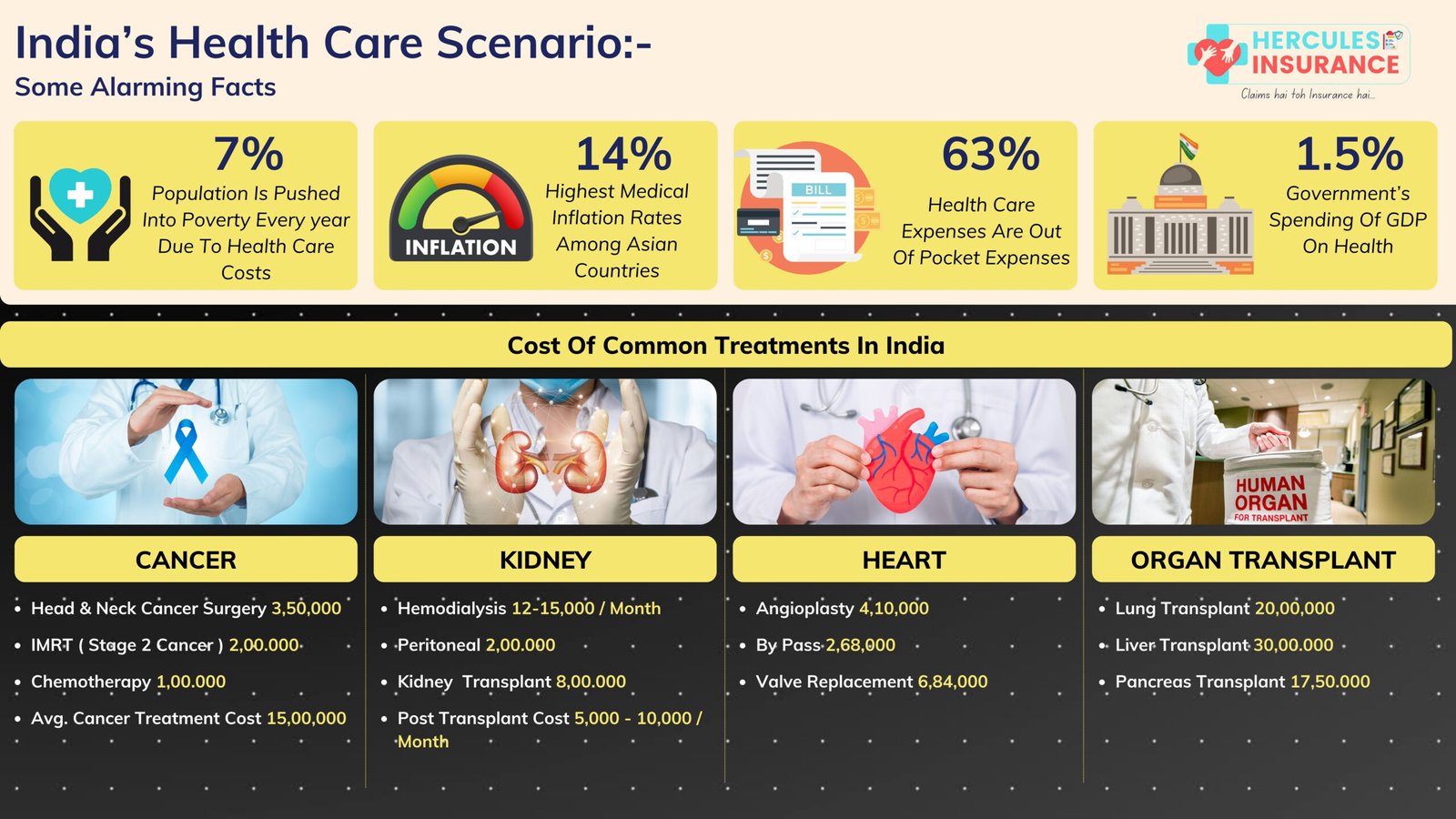 India's Health Care Scenario:-
Some Alarming Facts

HERCULES INSURANCE
Claims hai toh Insurance hai...

7%
Population Is Pushed Into Poverty Every year Due To Health Care Costs

INFLATION
14%
Highest Medical Inflation Rates Among Asian Countries

BILL
63%
Health Care Expenses Are Out Of Pocket Expenses

1.5%
Government's Spending Of GDP On Health

Cost Of Common Treatments In India

CANCER
• Head & Neck Cancer Surgery 3,50,000
• IMRT ( Stage 2 Cancer ) 2,00.000
• Chemotherapy 1,00.000
• Avg. Cancer Treatment Cost 15,00,000

KIDNEY
• Hemodialysis 12-15,000 / Month
• Peritoneal 2,00.000
• Kidney Transplant 8,00.000
• Post Transplant Cost 5,000 - 10,000 / Month

HEART
• Angioplasty 4,10,000
• By Pass 2,68,000
• Valve Replacement 6,84,000

HUMAN ORGAN FOR TRANSPLANT
ORGAN TRANSPLANT
• Lung Transplant 20,00,000
• Liver Transplant 30,00.000
• Pancreas Transplant 17,50.000